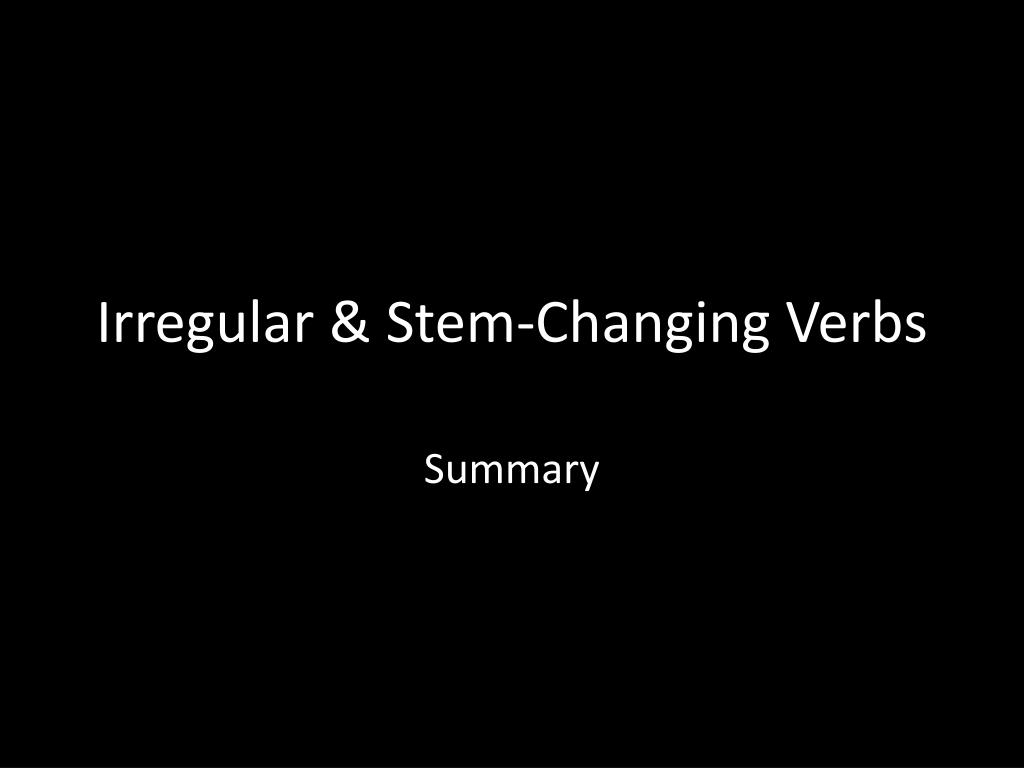 Irregular & Stem-Changing Verbs

Summary